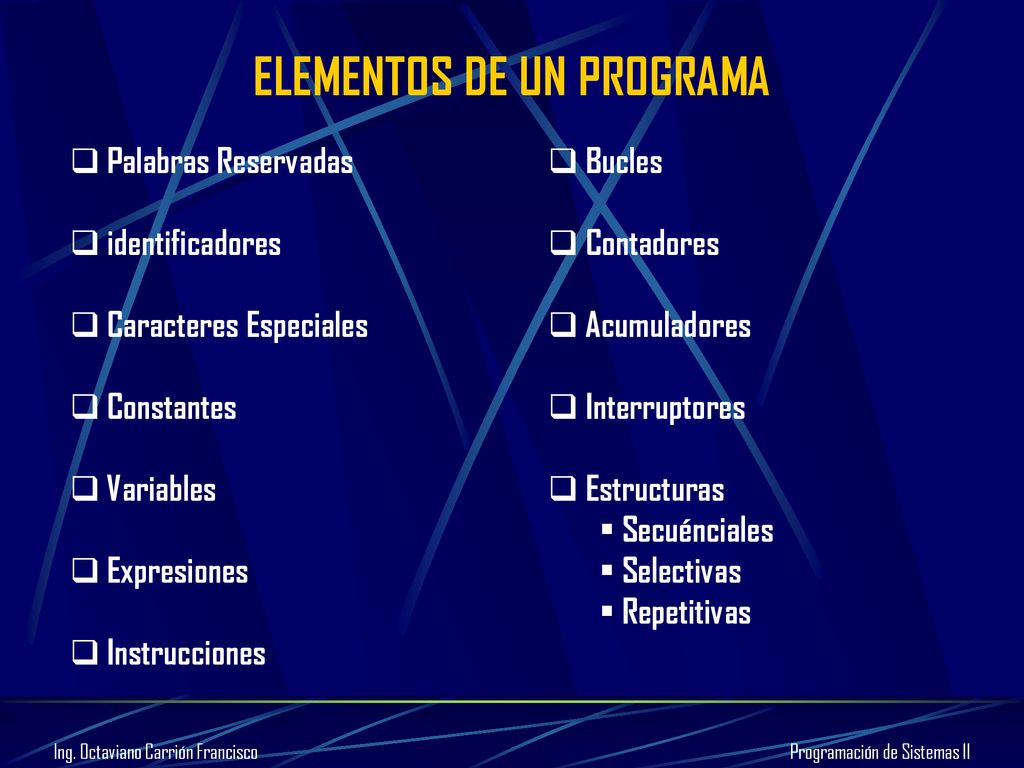 ELEMENTOS DE UN PROGRAMA

❑ Palabras Reservadas

❑ identificadores

❑ Caracteres Especiales

❑ Constantes

❑ Variables

❑ Expresiones

❑ Instrucciones

❑ Bucles

❑ Contadores

❑ Acumuladores

❑ Interruptores

❑ Estructuras
▪ Secuénciales
▪ Selectivas
▪ Repetitivas

Ing. Octaviano Carrión Francisco

Programación de Sistemas II